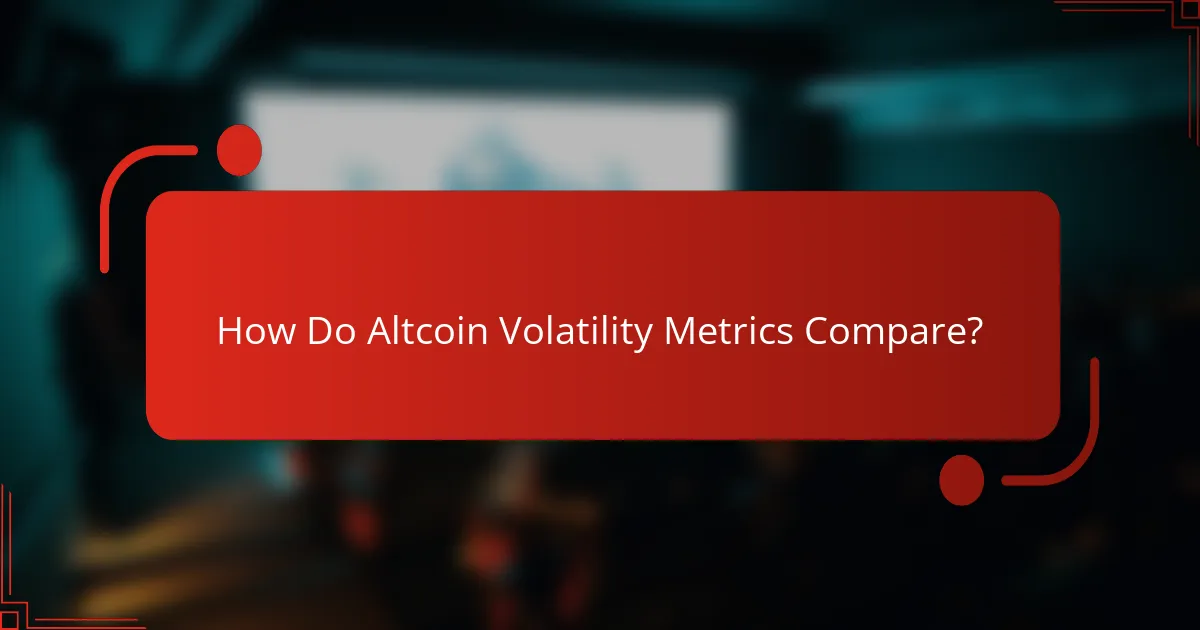 How Do Altcoin Volatility Metrics Compare?